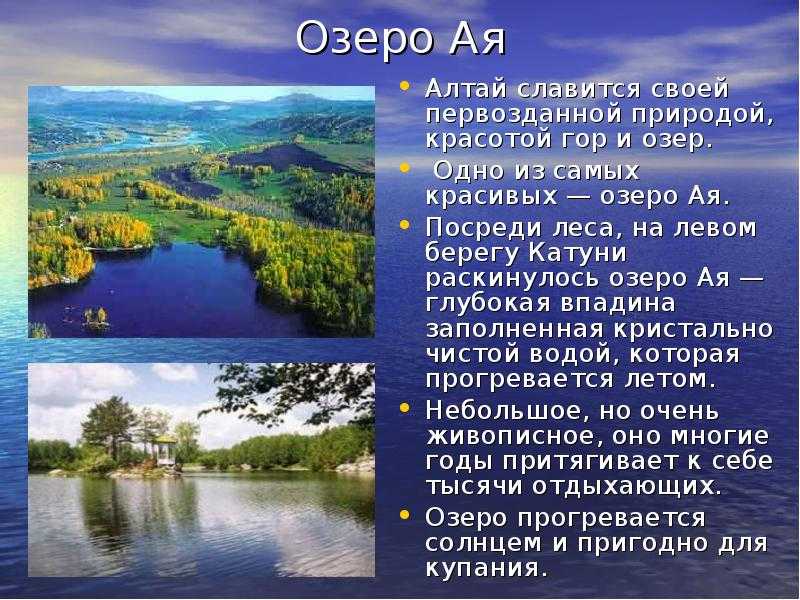 Озеро Ая

• Алтай славится своей первозданной природой, красотой гор и озер.
• Одно из самых красивых — озеро Ая.
• Посреди леса, на левом берегу Катуни раскинулось озеро Ая — глубокая впадина заполненная кристально чистой водой, которая прогревается летом.
• Небольшое, но очень живописное, оно многие годы притягивает к себе тысячи отдыхающих.
• Озеро прогревается солнцем и пригодно для купания.